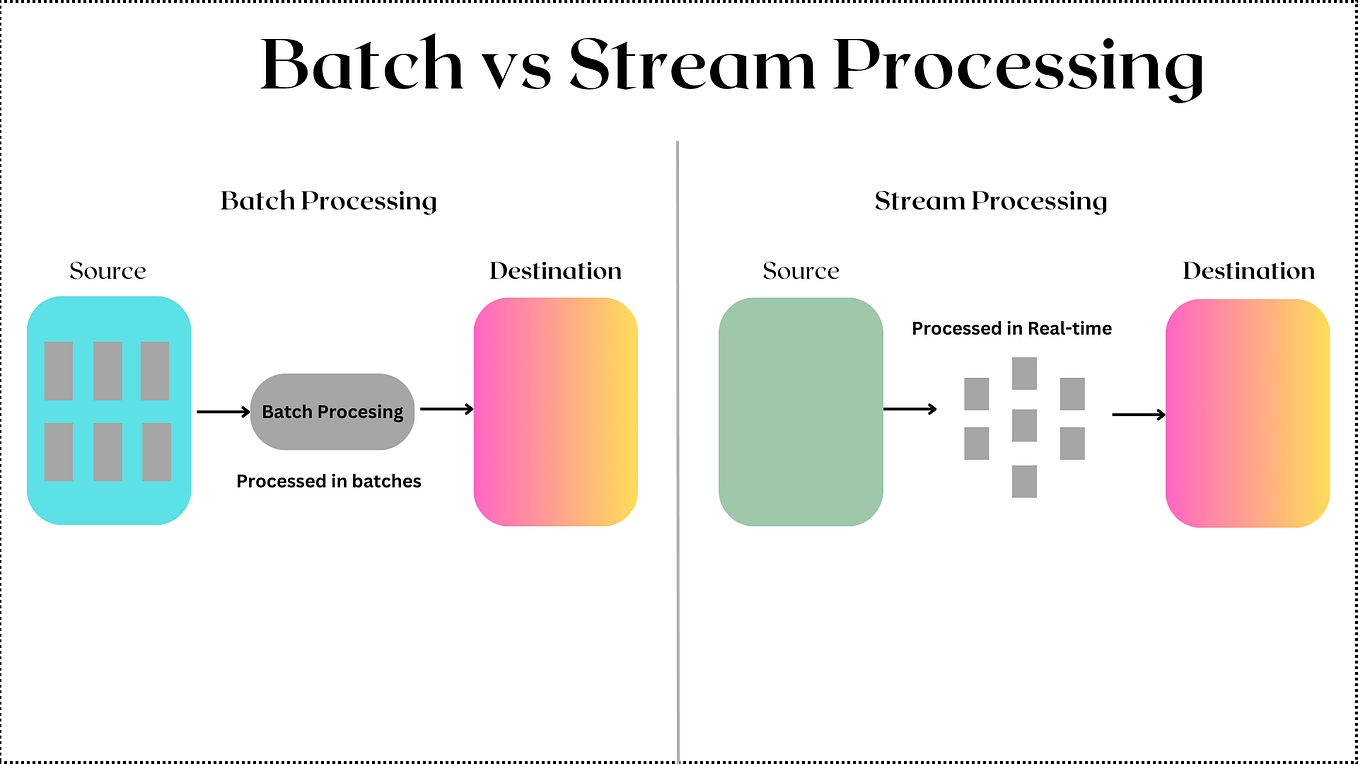 Batch vs Stream Processing

Batch Processing

Source

Batch Procesing

Processed in batches

Destination

Stream Processing

Source

Processed in Real-time

Destination